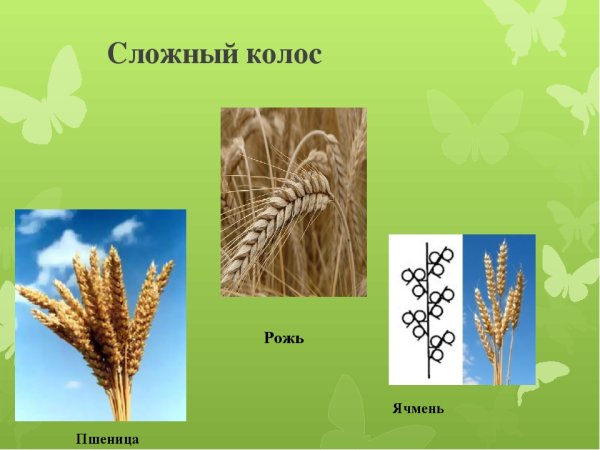 Сложный колос

Рожь

Ячмень

Пшеница